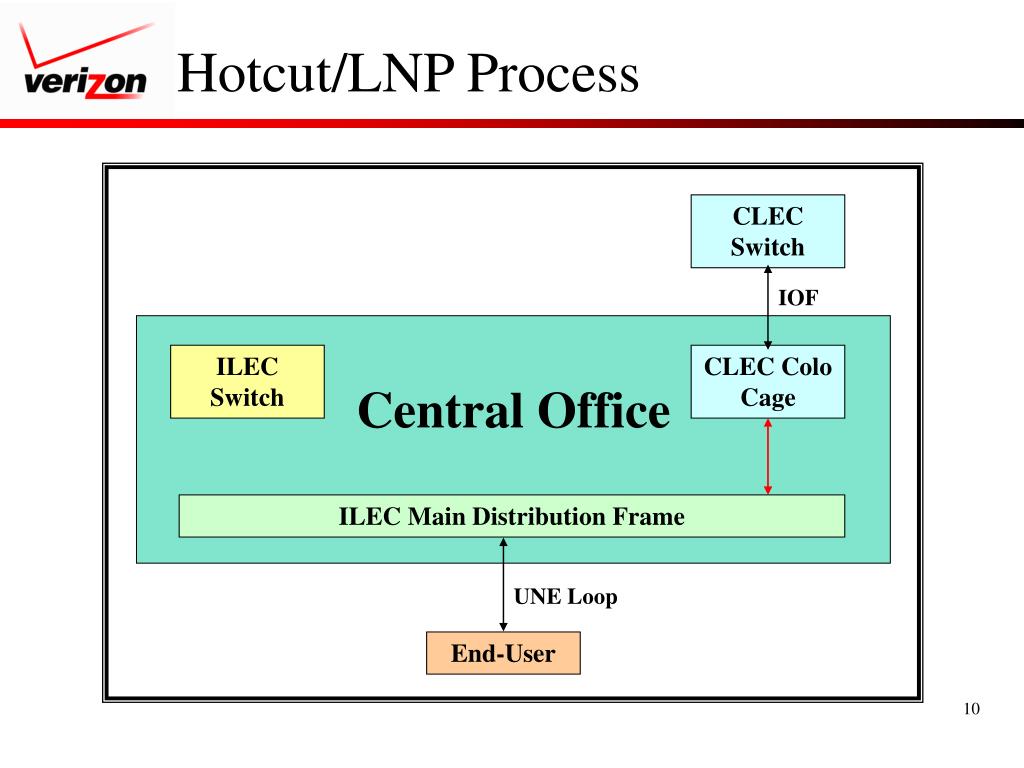 verizon

Hotcut/LNP Process

CLEC Switch

IOF

ILEC Switch

Central Office

CLEC Colo Cage

ILEC Main Distribution Frame

UNE Loop

End-User

10